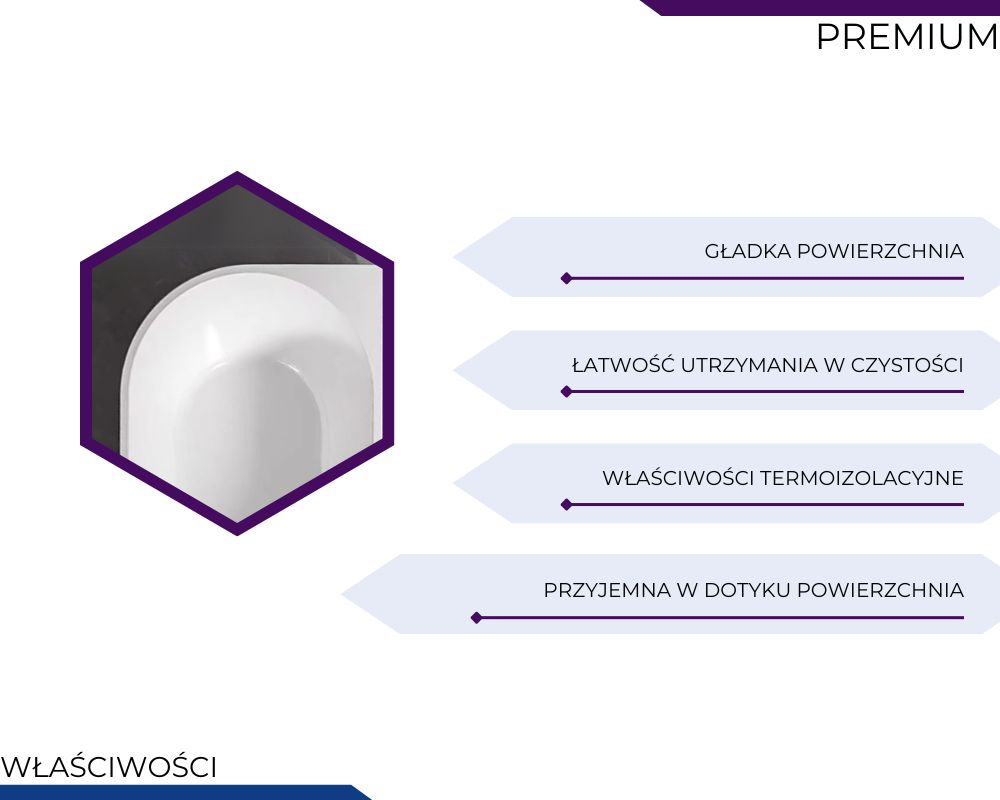 PREMIUM

GŁADKA POWIERZCHNIA

ŁATWOŚĆ UTRZYMANIA W CZYSTOŚCI

WŁAŚCIWOŚCI TERMOIZOLACYJNE

PRZYJEMNA W DOTYKU POWIERZCHNIA

WŁAŚCIWOŚCI